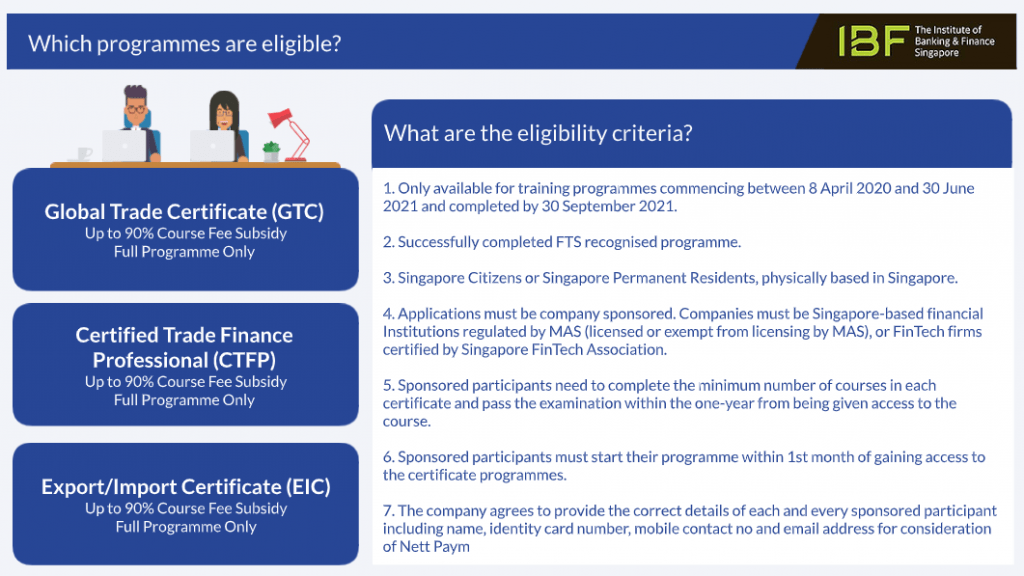 Which programmes are eligible?

IBF The Institute of Banking & Finance Singapore

Global Trade Certificate (GTC)
Up to 90% Course Fee Subsidy
Full Programme Only

Certified Trade Finance Professional (CTFP)
Up to 90% Course Fee Subsidy
Full Programme Only

Export/Import Certificate (EIC)
Up to 90% Course Fee Subsidy
Full Programme Only

What are the eligibility criteria?

1. Only available for training programmes commencing between 8 April 2020 and 30 June 2021 and completed by 30 September 2021.

2. Successfully completed FTS recognised programme.

3. Singapore Citizens or Singapore Permanent Residents, physically based in Singapore.

4. Applications must be company sponsored. Companies must be Singapore-based financial Institutions regulated by MAS (licensed or exempt from licensing by MAS), or FinTech firms certified by Singapore FinTech Association.

5. Sponsored participants need to complete the minimum number of courses in each certificate and pass the examination within the one-year from being given access to the course.

6. Sponsored participants must start their programme within 1st month of gaining access to the certificate programmes.

7. The company agrees to provide the correct details of each and every sponsored participant including name, identity card number, mobile contact no and email address for consideration of Nett Paym